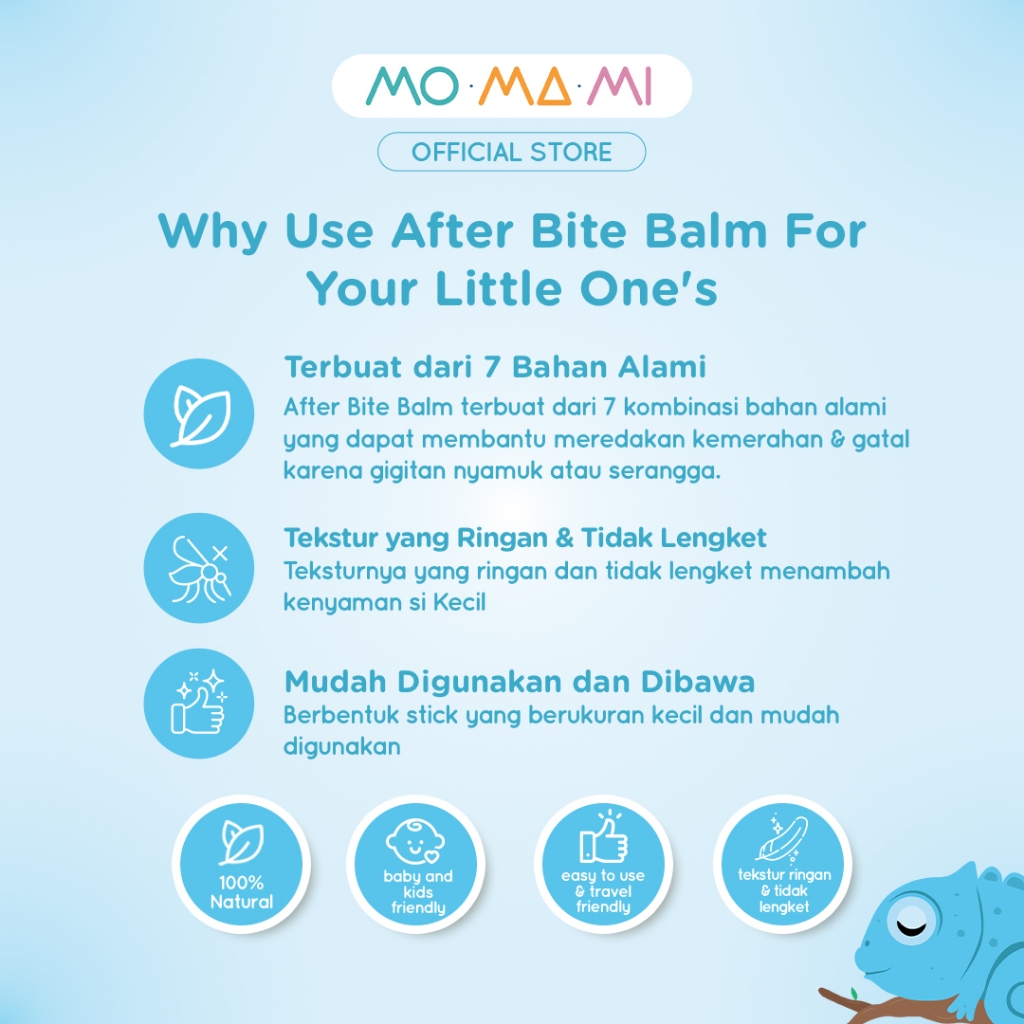 MO·MA·MI

OFFICIAL STORE

Why Use After Bite Balm For Your Little One's

Terbuat dari 7 Bahan Alami
After Bite Balm terbuat dari 7 kombinasi bahan alami yang dapat membantu meredakan kemerahan & gatal karena gigitan nyamuk atau serangga.

Tekstur yang Ringan & Tidak Lengket
Teksturnya yang ringan dan tidak lengket menambah kenyaman si Kecil

Mudah Digunakan dan Dibawa
Berbentuk stick yang berukuran kecil dan mudah digunakan

100% Natural

baby and kids friendly

easy to use & travel friendly

tekstur ringan & tidak lengket